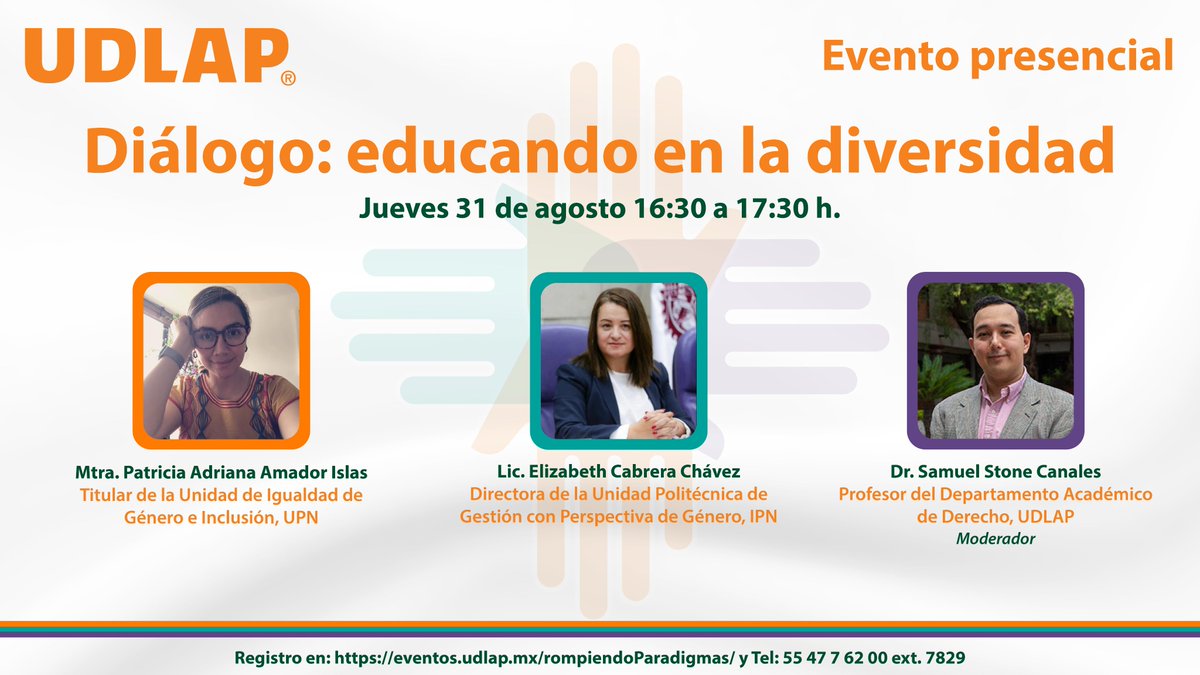 UDLAP®

Evento presencial

Diálogo: educando en la diversidad

Jueves 31 de agosto 16:30 a 17:30 h.

Mtra. Patricia Adriana Amador Islas
Titular de la Unidad de Igualdad de Género e Inclusión, UPN

Lic. Elizabeth Cabrera Chávez
Directora de la Unidad Politécnica de Gestión con Perspectiva de Género, IPN

Dr. Samuel Stone Canales
Profesor del Departamento Académico de Derecho, UDLAP
Moderador

Registro en: https://eventos.udlap.mx/rompiendoParadigmas/ y Tel: 55 47 7 62 00 ext. 7829